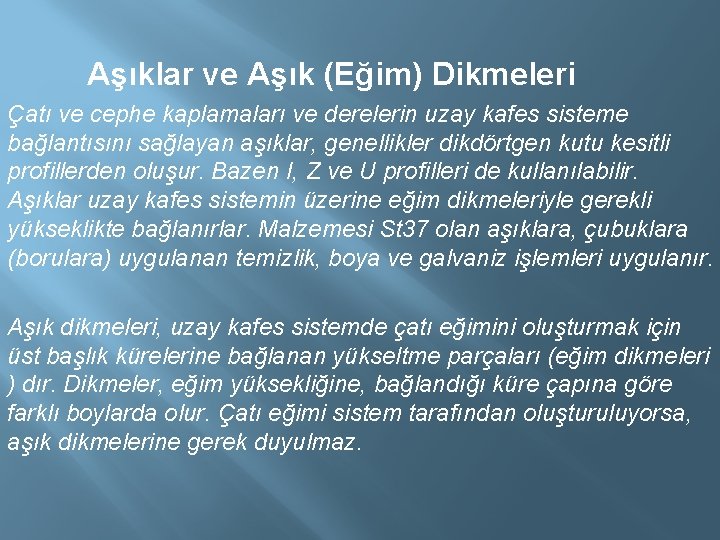 Aşıklar ve Aşık (Eğim) Dikmeleri

Çatı ve cephe kaplamaları ve derelerin uzay kafes sisteme bağlantısını sağlayan aşıklar, genellikler dikdörtgen kutu kesitli profillerden oluşur. Bazen I, Z ve U profilleri de kullanılabilir. Aşıklar uzay kafes sistemin üzerine eğim dikmeleriyle gerekli yükseklikte bağlanırlar. Malzemesi St37 olan aşıklara, çubuklara (borulara) uygulanan temizlik, boya ve galvaniz işlemleri uygulanır.

Aşık dikmeleri, uzay kafes sistemde çatı eğimini oluşturmak için üst başlık kürelerine bağlanan yükseltme parçaları (eğim dikmeleri ) dır. Dikmeler, eğim yüksekliğine, bağlandığı küre çapına göre farklı boylarda olur. Çatı eğimi sistem tarafından oluşturuluyorsa, aşık dikmelerine gerek duyulmaz.